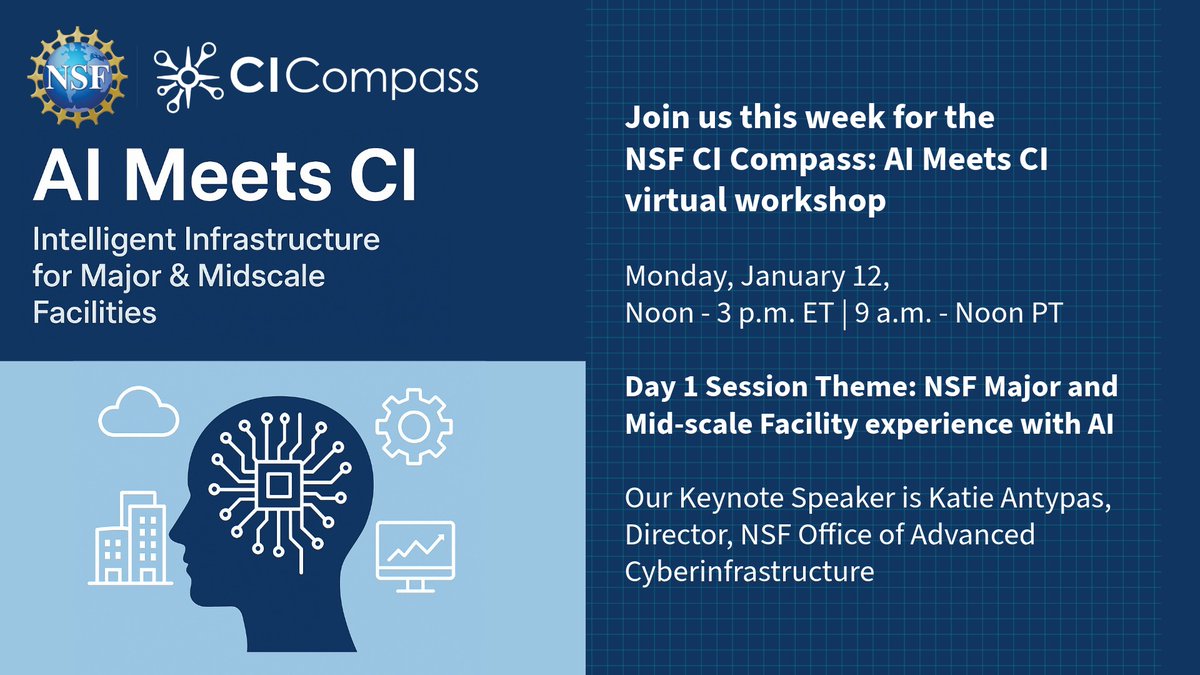 NSF

CI Compass

AI Meets CI

Intelligent Infrastructure for Major & Midscale Facilities

Join us this week for the NSF CI Compass: AI Meets CI virtual workshop

Monday, January 12,
Noon - 3 p.m. ET | 9 a.m. - Noon PT

Day 1 Session Theme: NSF Major and Mid-scale Facility experience with AI

Our Keynote Speaker is Katie Antypas, Director, NSF Office of Advanced Cyberinfrastructure